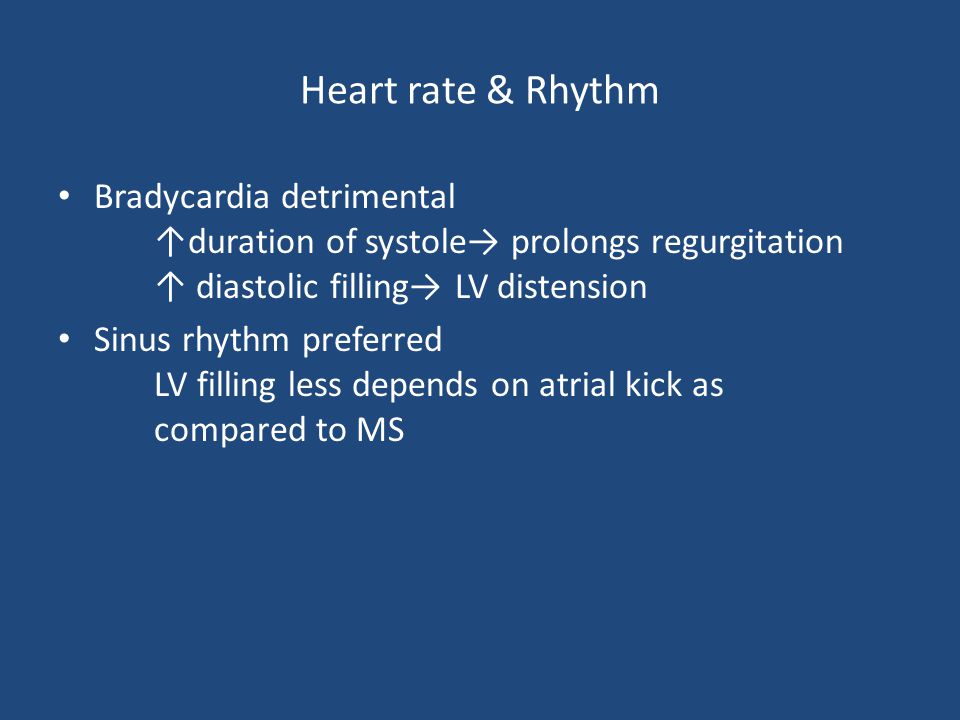 Heart rate & Rhythm

• Bradycardia detrimental

↑duration of systole→ prolongs regurgitation

↑ diastolic filling→ LV distension

• Sinus rhythm preferred

LV filling less depends on atrial kick as compared to MS